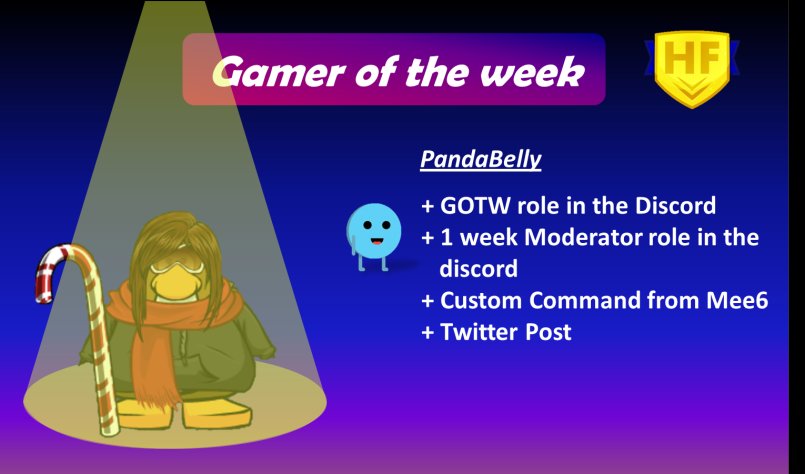 Gamer of the week

HF

PandaBelly

+ GOTW role in the Discord
+ 1 week Moderator role in the discord
+ Custom Command from Mee6
+ Twitter Post